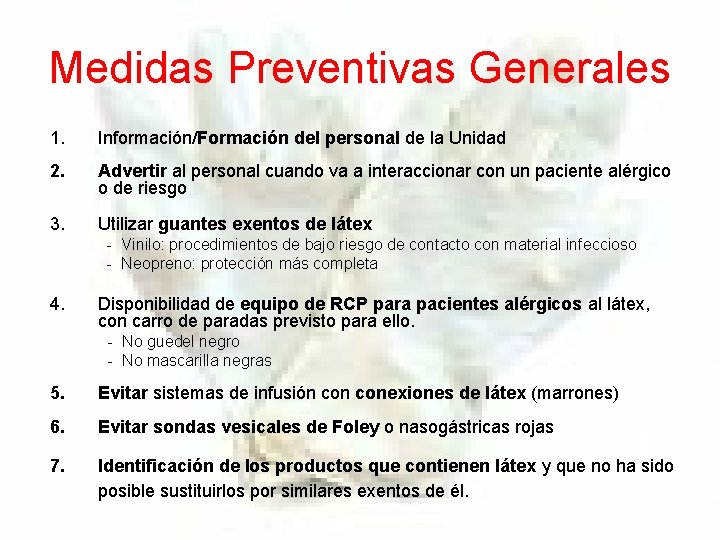 Medidas Preventivas Generales

1. Información/Formación del personal de la Unidad

2. Advertir al personal cuando va a interaccionar con un paciente alérgico o de riesgo

3. Utilizar guantes exentos de látex
- Vinilo: procedimientos de bajo riesgo de contacto con material infeccioso
- Neopreno: protección más completa

4. Disponibilidad de equipo de RCP para pacientes alérgicos al látex, con carro de paradas previsto para ello.
- No guedel negro
- No mascarilla negras

5. Evitar sistemas de infusión con conexiones de látex (marrones)

6. Evitar sondas vesicales de Foley o nasogástricas rojas

7. Identificación de los productos que contienen látex y que no ha sido posible sustituirlos por similares exentos de él.